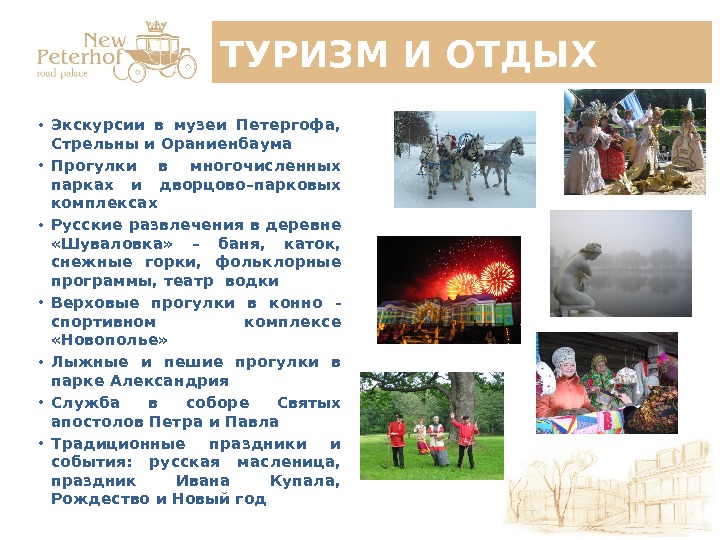 New Peterhof
road palace

ТУРИЗМ И ОТДЫХ

• Экскурсии в музеи Петергофа, Стрельны и Ораниенбаума
• Прогулки в многочисленных парках и дворцово-парковых комплексах
• Русские развлечения в деревне «Шуваловка» – баня, каток, снежные горки, фольклорные программы, театр водки
• Верховые прогулки в конно - спортивном комплексе «Новополье»
• Лыжные и пешие прогулки в парке Александрия
• Служба в соборе Святых апостолов Петра и Павла
• Традиционные праздники и события: русская масленица, праздник Ивана Купала, Рождество и Новый год